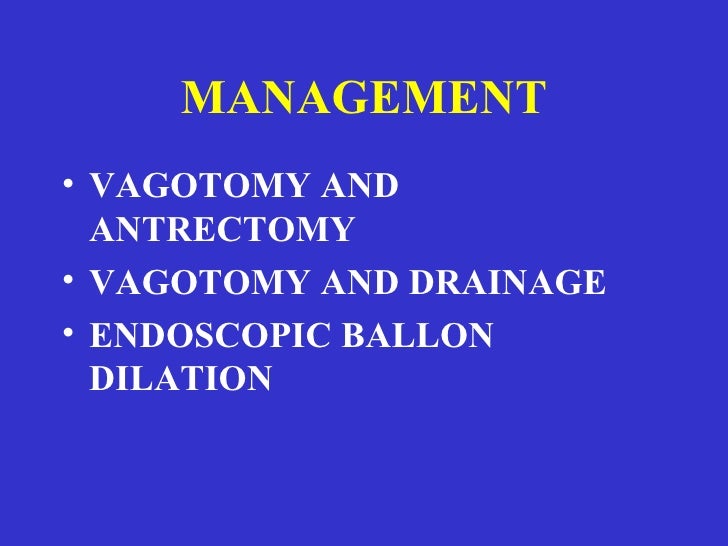 MANAGEMENT

• VAGOTOMY AND ANTRECTOMY
• VAGOTOMY AND DRAINAGE
• ENDOSCOPIC BALLON DILATION